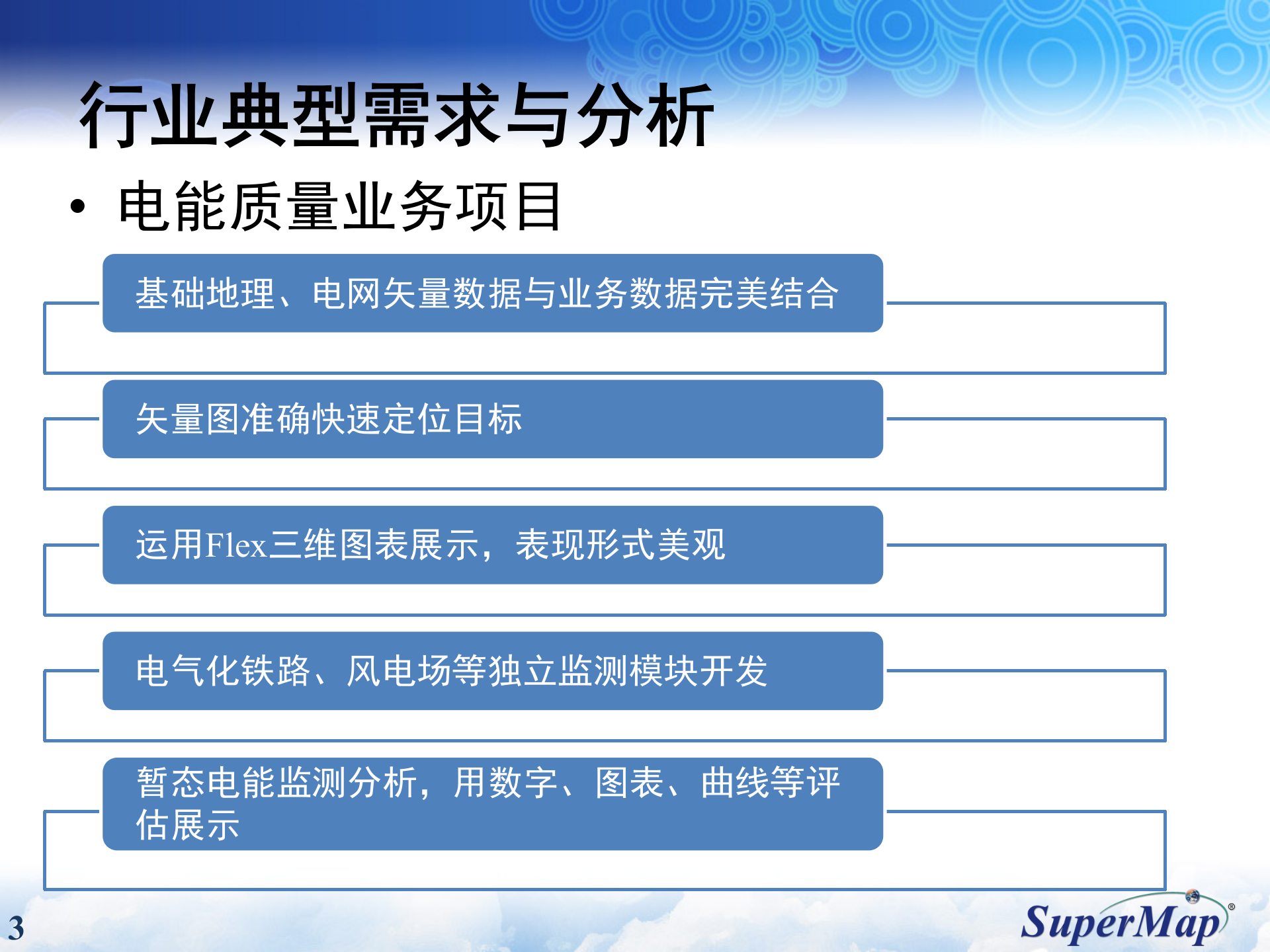 行业典型需求与分析

• 电能质量业务项目

基础地理、电网矢量数据与业务数据完美结合

矢量图准确快速定位目标

运用Flex三维图表展示，表现形式美观

电气化铁路、风电场等独立监测模块开发

暂态电能监测分析，用数字、图表、曲线等评估展示

3

SuperMap®